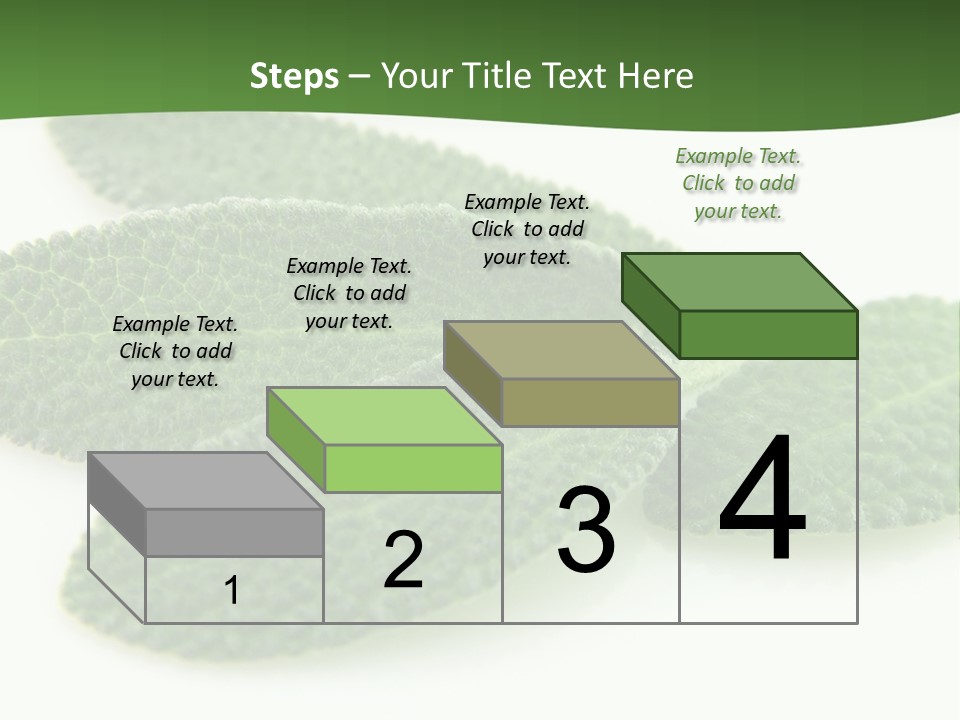 Steps – Your Title Text Here

Example Text. Click to add your text.

Example Text. Click to add your text.

Example Text. Click to add your text.

Example Text. Click to add your text.

1

2

3

4